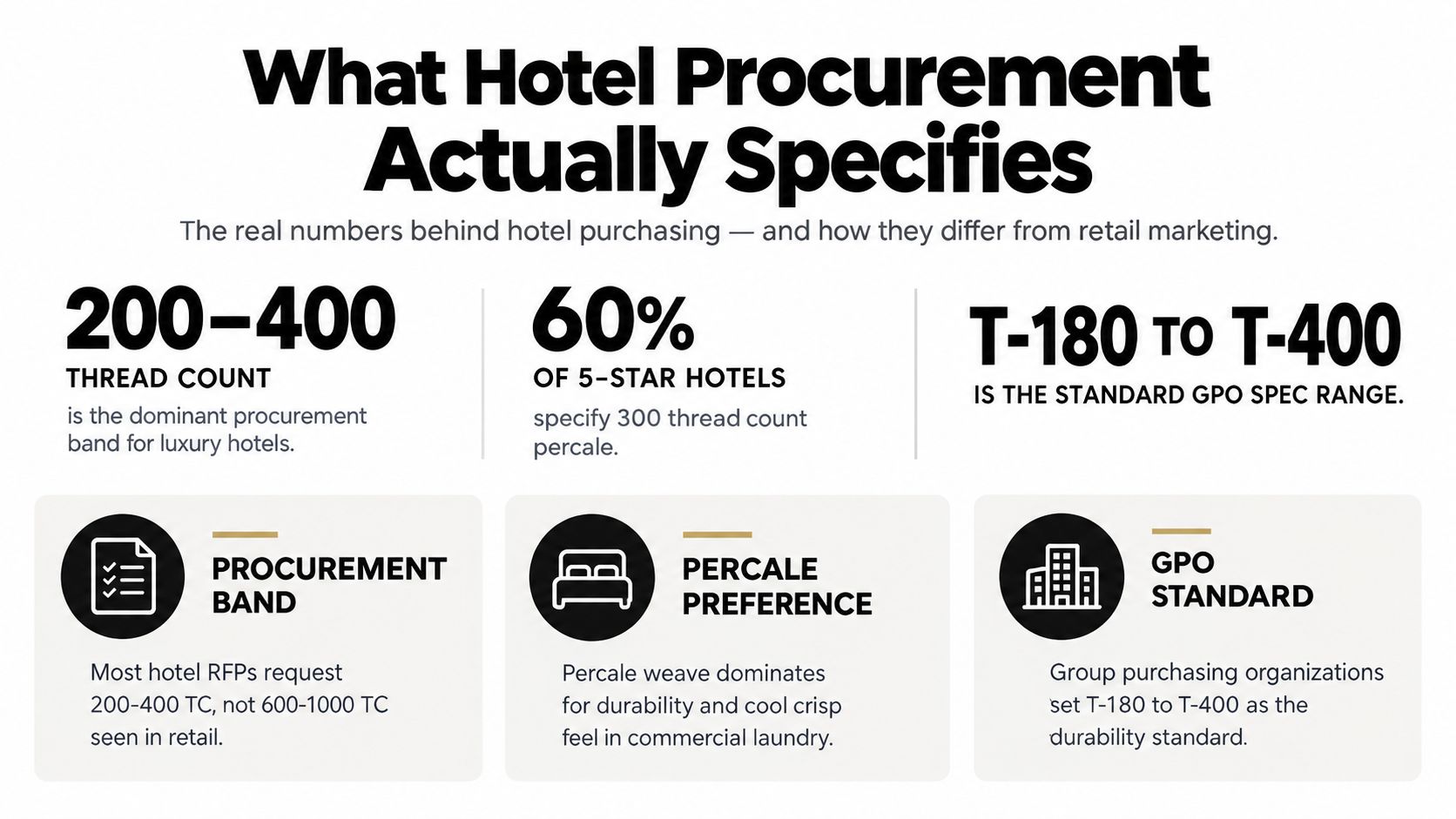 What Hotel Procurement Actually Specifies

The real numbers behind hotel purchasing — and how they differ from retail marketing.

200–400
THREAD COUNT
is the dominant procurement band for luxury hotels.

60%
OF 5-STAR HOTELS
specify 300 thread count percale.

T-180 TO T-400
IS THE STANDARD GPO SPEC RANGE.

PROCUREMENT BAND

Most hotel RFPs request 200-400 TC, not 600-1000 TC seen in retail.

PERCALE PREFERENCE

Percale weave dominates for durability and cool crisp feel in commercial laundry.

GPO STANDARD

Group purchasing organizations set T-180 to T-400 as the durability standard.